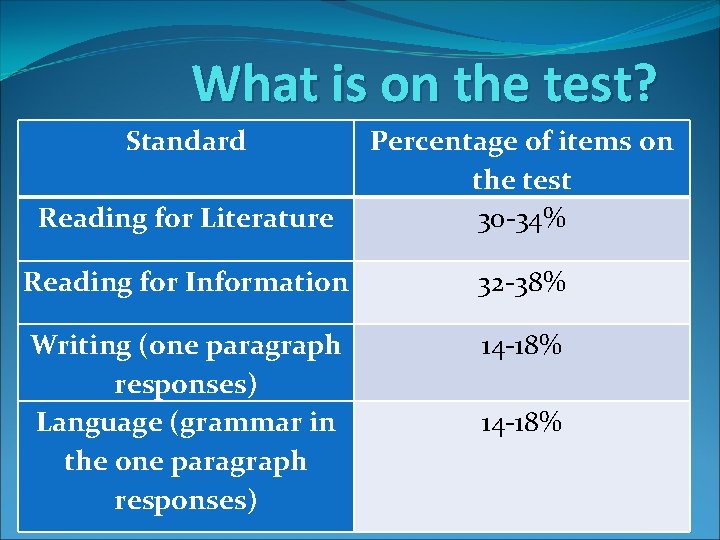 What is on the test?

| Standard | Percentage of items on the test |
|---|---|
| Reading for Literature | 30-34% |
| Reading for Information | 32-38% |
| Writing (one paragraph responses) | 14-18% |
| Language (grammar in the one paragraph responses) | 14-18% |